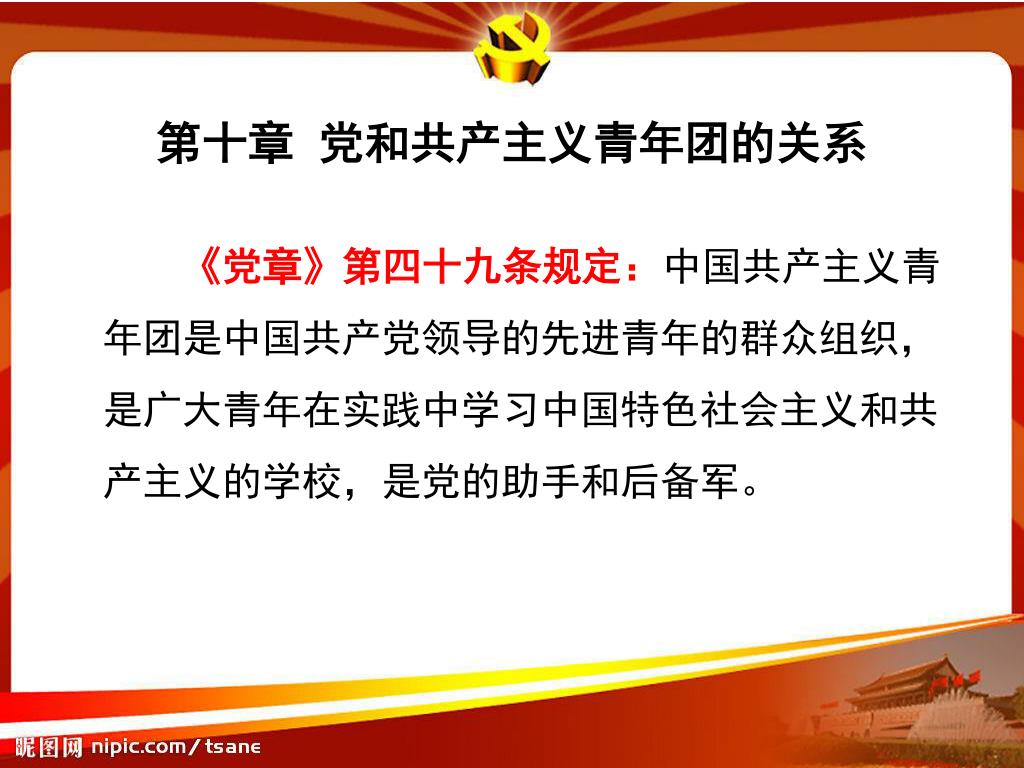 第十章 党和共产主义青年团的关系

《党章》第四十九条规定：中国共产主义青年团是中国共产党领导的先进青年的群众组织，是广大青年在实践中学习中国特色社会主义和共产主义的学校，是党的助手和后备军。

昵图网 nipic.com/tsane